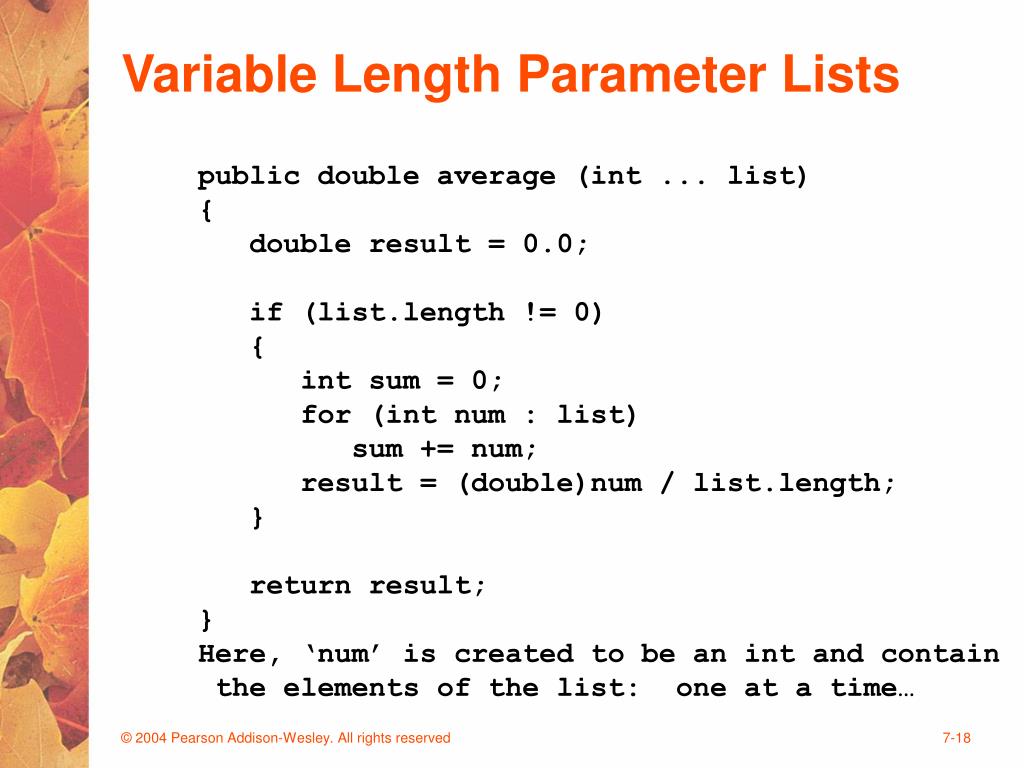 Variable Length Parameter Lists

public double average (int ... list)
{
   double result = 0.0;

   if (list.length != 0)
   {
      int sum = 0;
      for (int num : list)
         sum += num;
      result = (double)num / list.length;
   }

   return result;
}
Here, ‘num’ is created to be an int and contain the elements of the list:  one at a time…

© 2004 Pearson Addison-Wesley. All rights reserved

7-18